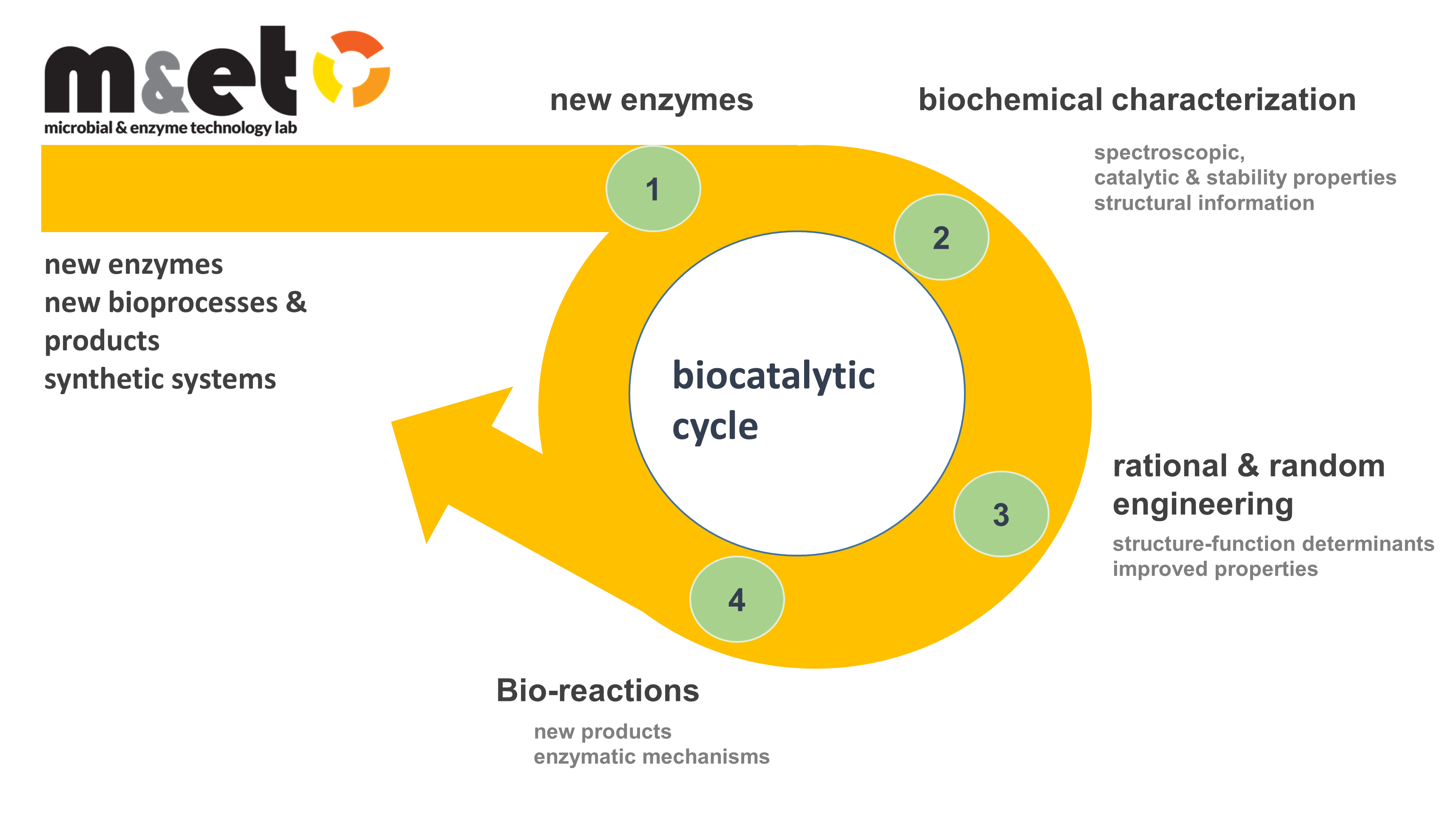 m&et
microbial & enzyme technology lab

new enzymes

biochemical characterization

spectroscopic,
catalytic & stability properties
structural information

1

2

new enzymes
new bioprocesses & products
synthetic systems

biocatalytic cycle

rational & random engineering

structure-function determinants
improved properties

3

4

Bio-reactions

new products
enzymatic mechanisms